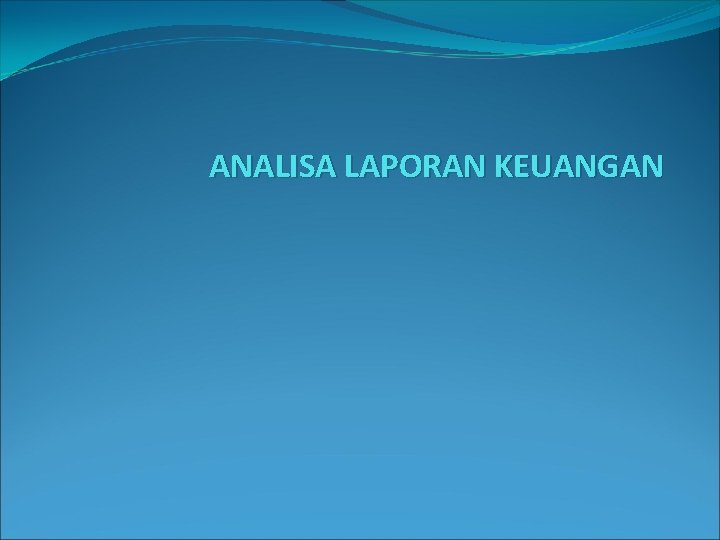 ANALISA LAPORAN KEUANGAN